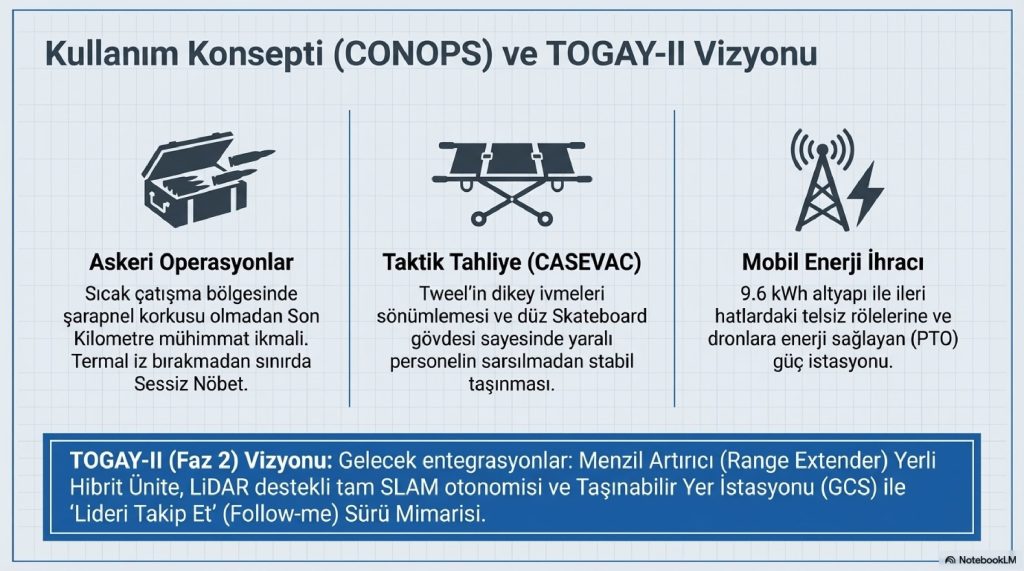 Kullanım Konsepti (CONOPS) ve TOGAY-II Vizyonu

Askeri Operasyonlar

Sıcak çatışma bölgesinde şarapnel korkusu olmadan Son Kilometre mühimmat ikmali. Termal iz bırakmadan sınırda Sessiz Nöbet.

Taktik Tahliye (CASEVAC)

Tweel'in dikey ivmeleri sönümlemesi ve düz Skateboard gövdesi sayesinde yaralı personelin sarsılmadan stabil taşınması.

Mobil Enerji İhracı

9.6 kWh altyapı ile ileri hatlardaki telsiz rölelerine ve dronlara enerji sağlayan (PTO) güç istasyonu.

TOGAY-II (Faz 2) Vizyonu: Gelecek entegrasyonlar: Menzil Artırıcı (Range Extender) Yerli Hibrit Ünite, LiDAR destekli tam SLAM otonomisi ve Taşınabilir Yer İstasyonu (GCS) ile 'Lideri Takip Et' (Follow-me) Sürü Mimarisi.

NotebookLM